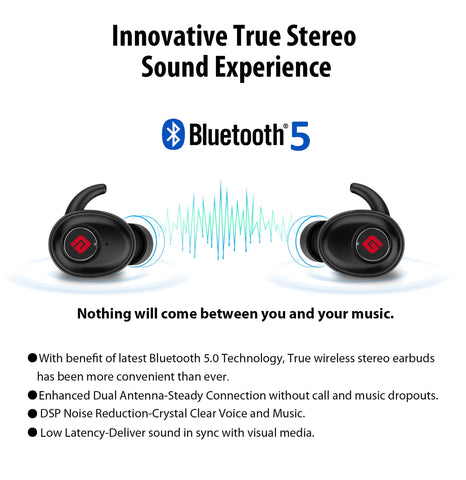 Innovative True Stereo Sound Experience

Bluetooth® 5

Nothing will come between you and your music.

● With benefit of latest Bluetooth 5.0 Technology, True wireless stereo earbuds has been more convenient than ever.
● Enhanced Dual Antenna-Steady Connection without call and music dropouts.
● DSP Noise Reduction-Crystal Clear Voice and Music.
● Low Latency-Deliver sound in sync with visual media.